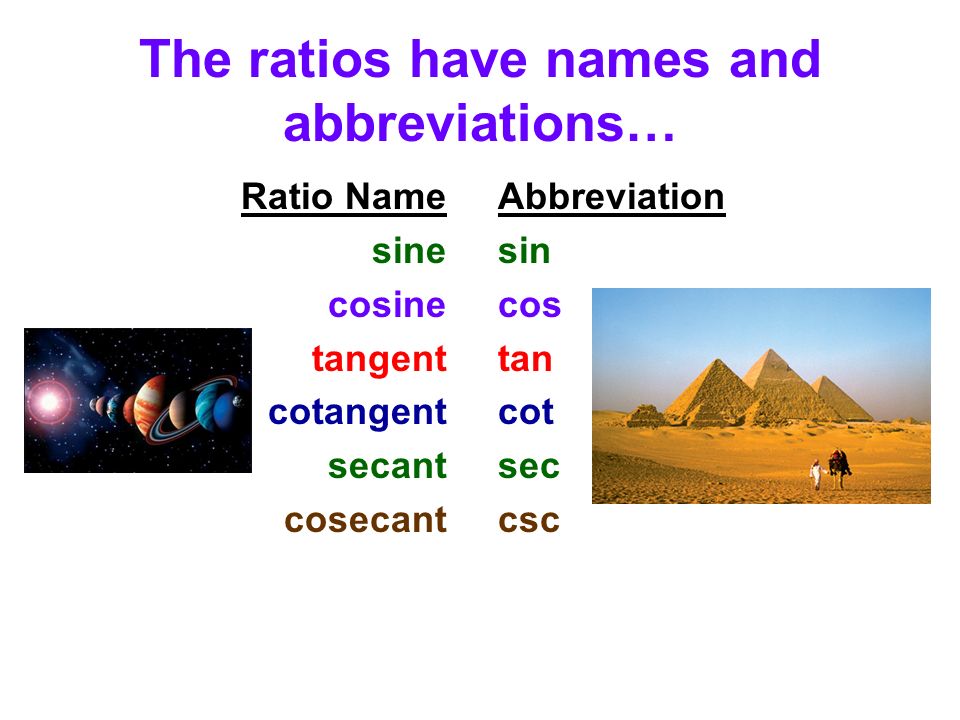 The ratios have names and abbreviations…

| Ratio Name | Abbreviation |
|---|---|
| sine | sin |
| cosine | cos |
| tangent | tan |
| cotangent | cot |
| secant | sec |
| cosecant | csc |